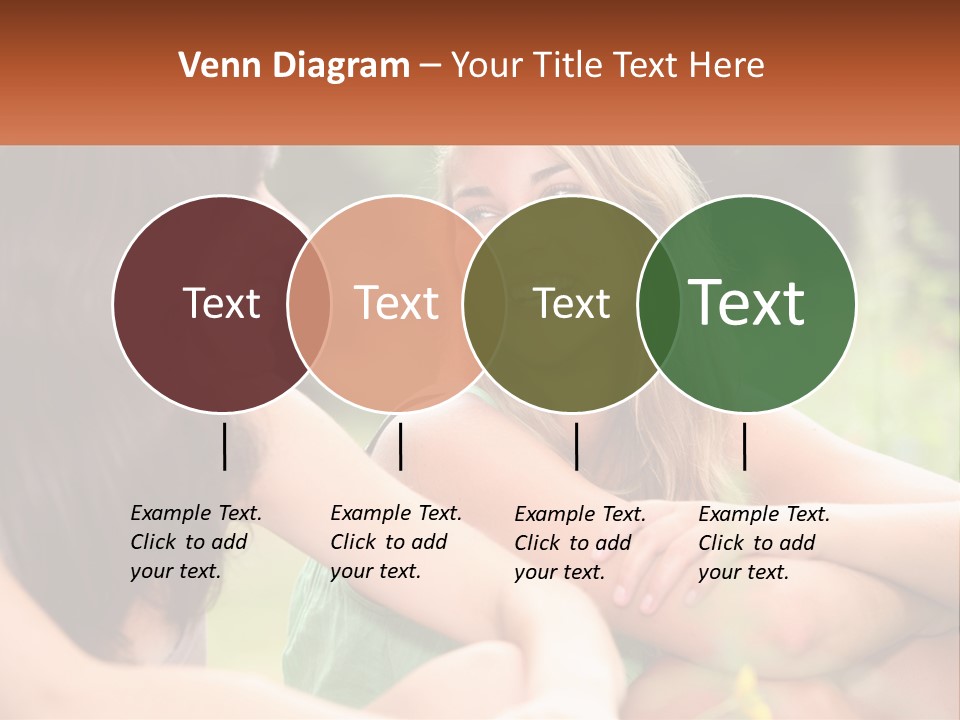 Venn Diagram – Your Title Text Here

Text

Text

Text

Text

Example Text. Click to add your text.

Example Text. Click to add your text.

Example Text. Click to add your text.

Example Text. Click to add your text.